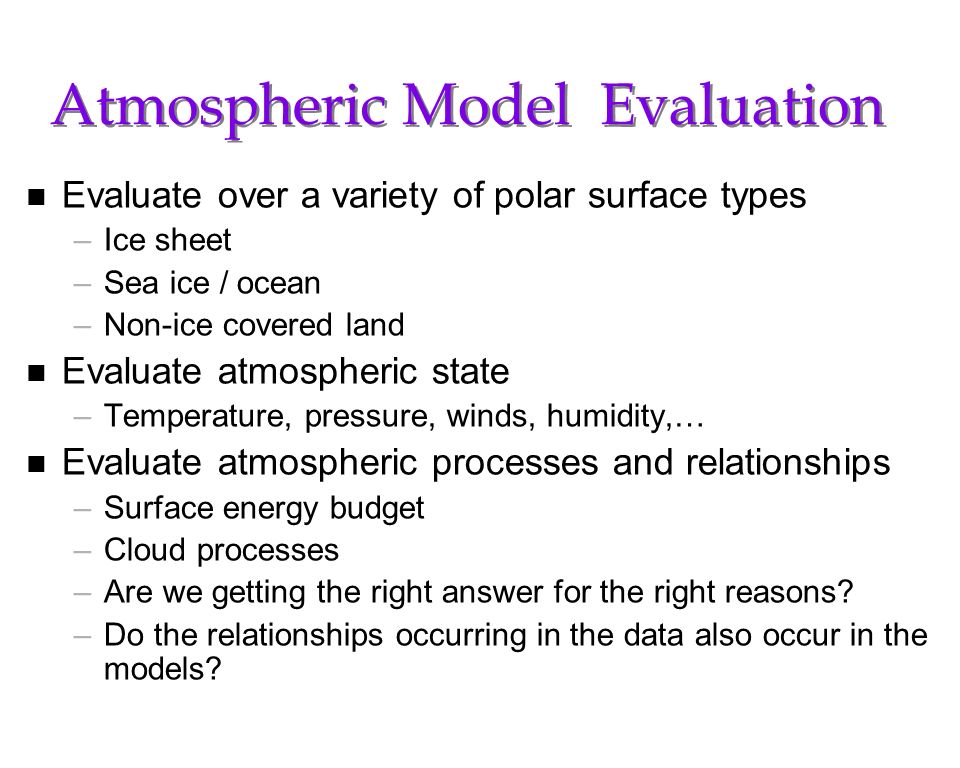 Atmospheric Model  Evaluation

■ Evaluate over a variety of polar surface types
– Ice sheet
– Sea ice / ocean
– Non-ice covered land

■ Evaluate atmospheric state
– Temperature, pressure, winds, humidity,…

■ Evaluate atmospheric processes and relationships
– Surface energy budget
– Cloud processes
– Are we getting the right answer for the right reasons?
– Do the relationships occurring in the data also occur in the models?